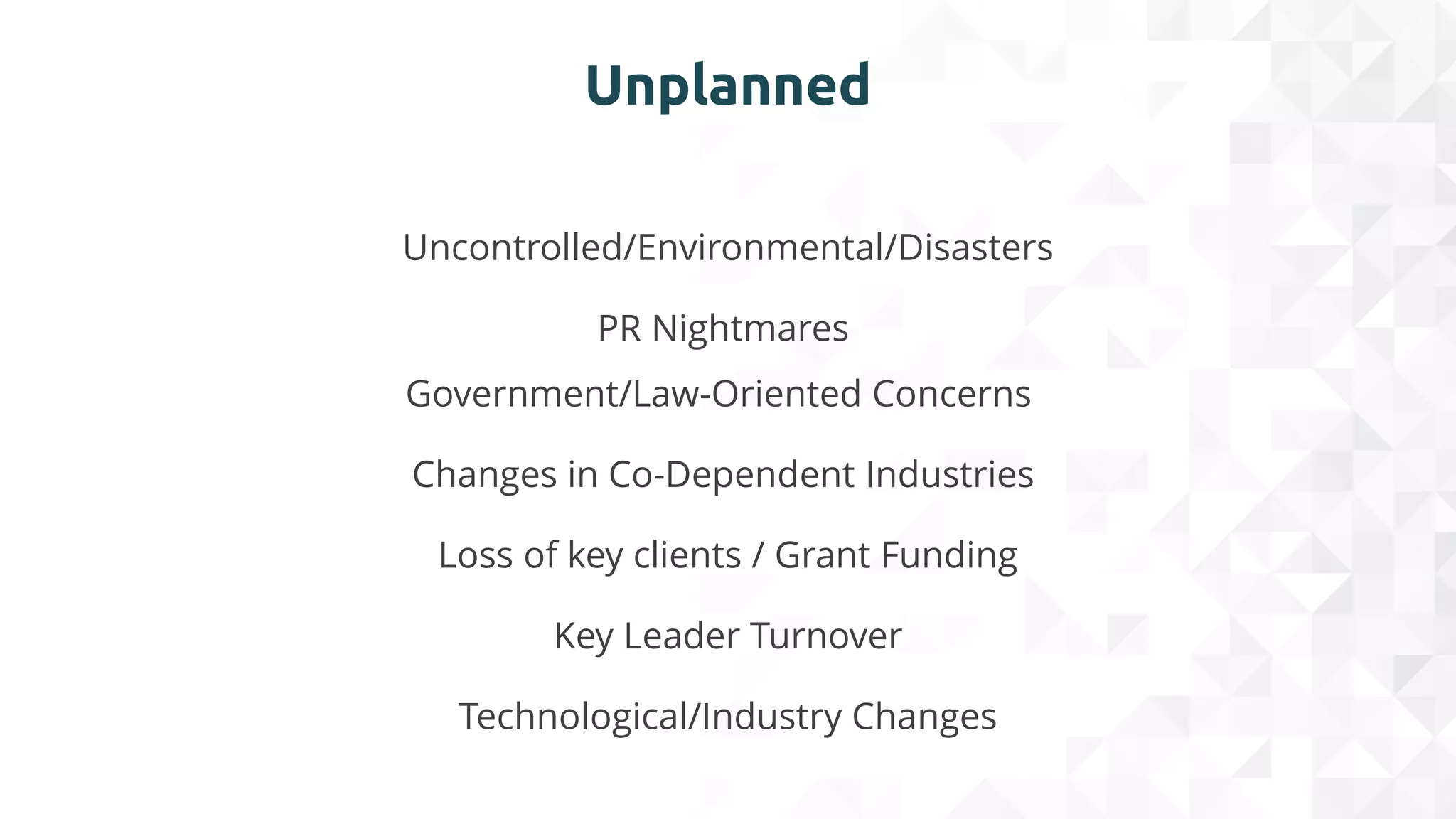 Unplanned

Uncontrolled/Environmental/Disasters

PR Nightmares

Government/Law-Oriented Concerns

Changes in Co-Dependent Industries

Loss of key clients / Grant Funding

Key Leader Turnover

Technological/Industry Changes